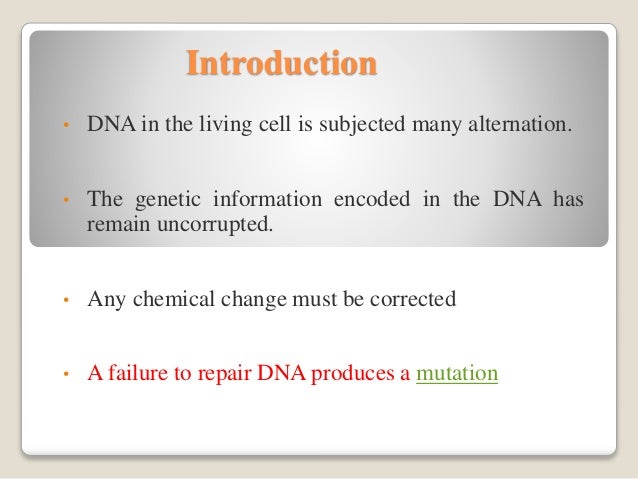 Introduction

• DNA in the living cell is subjected many alternation.

• The genetic information encoded in the DNA has remain uncorrupted.

• Any chemical change must be corrected

• A failure to repair DNA produces a mutation